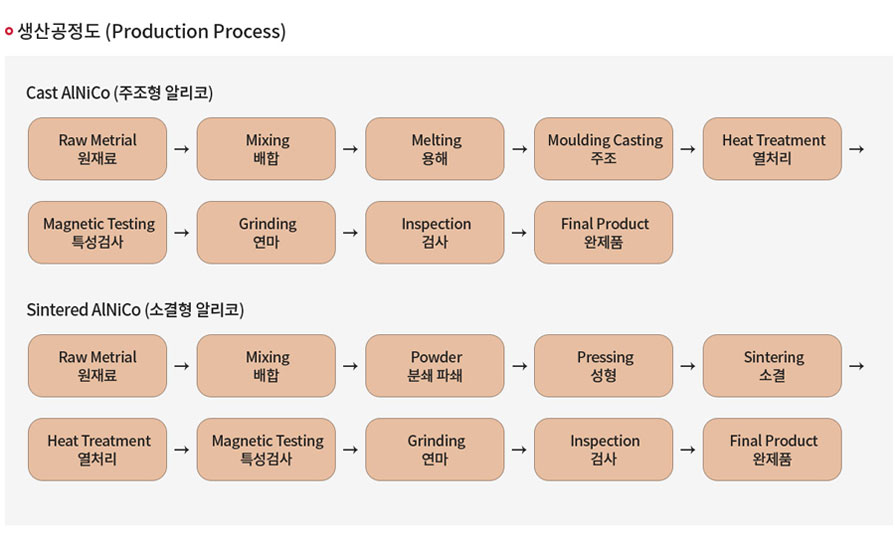 생산공정도 (Production Process)

Cast AlNiCo (주조형 알리코)

Raw Metrial 원재료 → Mixing 배합 → Melting 용해 → Moulding Casting 주조 → Heat Treatment 열처리 →

Magnetic Testing 특성검사 → Grinding 연마 → Inspection 검사 → Final Product 완제품

Sintered AlNiCo (소결형 알리코)

Raw Metrial 원재료 → Mixing 배합 → Powder 분쇄 파쇄 → Pressing 성형 → Sintering 소결 →

Heat Treatment 열처리 → Magnetic Testing 특성검사 → Grinding 연마 → Inspection 검사 → Final Product 완제품